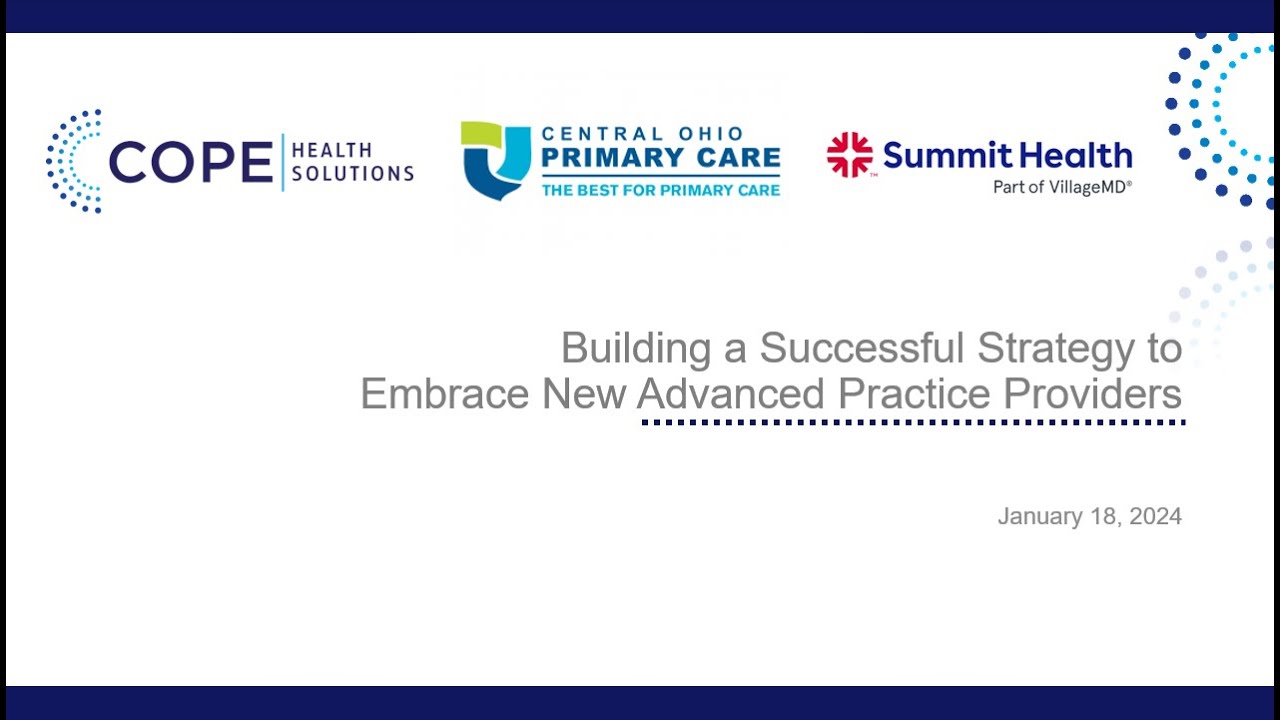 COPE HEALTH SOLUTIONS

CENTRAL OHIO PRIMARY CARE
THE BEST FOR PRIMARY CARE

Summit Health
Part of VillageMD®

Building a Successful Strategy to Embrace New Advanced Practice Providers

January 18, 2024